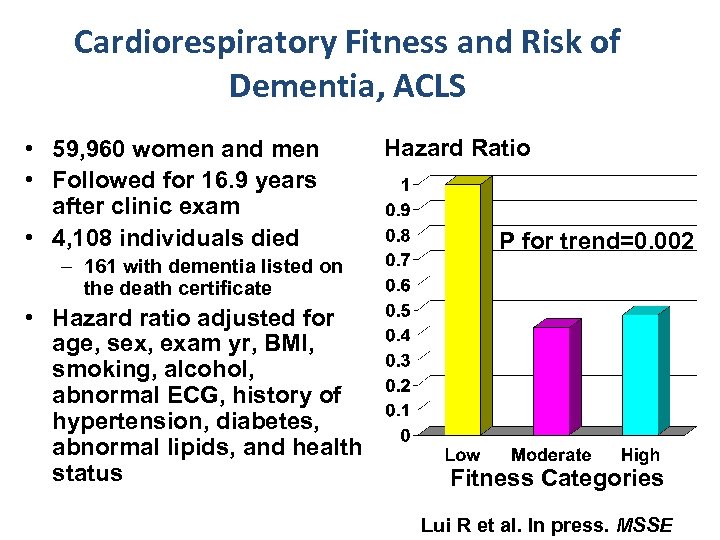 Cardiorespiratory Fitness and Risk of Dementia, ACLS

• 59,960 women and men
• Followed for 16.9 years after clinic exam
• 4,108 individuals died
– 161 with dementia listed on the death certificate
• Hazard ratio adjusted for age, sex, exam yr, BMI, smoking, alcohol, abnormal ECG, history of hypertension, diabetes, abnormal lipids, and health status

Hazard Ratio
1
0.9
0.8
0.7
0.6
0.5
0.4
0.3
0.2
0.1
0
P for trend=0.002
Low
Moderate
High
Fitness Categories

Lui R et al. In press. MSSE